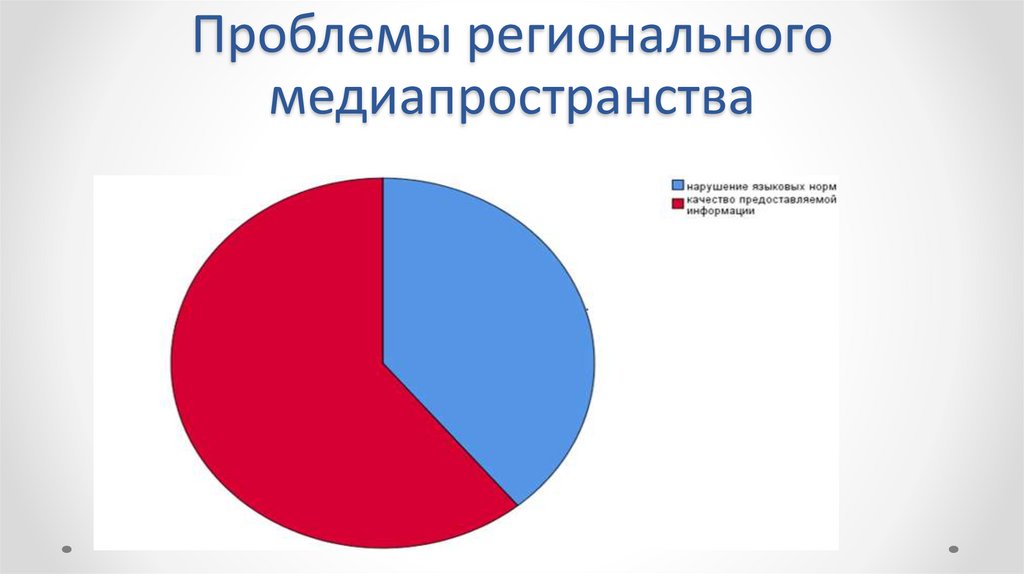 Проблемы регионального медиапространства

нарушение языковых норм
качество предоставляемой информации